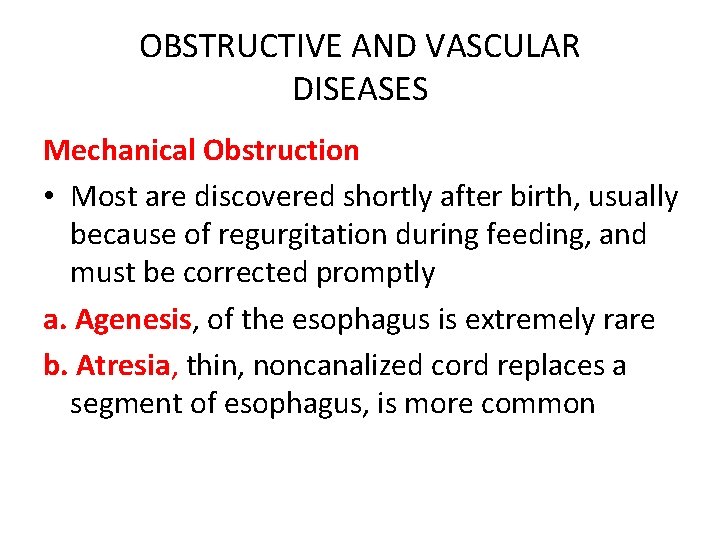 OBSTRUCTIVE AND VASCULAR DISEASES

Mechanical Obstruction

• Most are discovered shortly after birth, usually because of regurgitation during feeding, and must be corrected promptly

a. Agenesis, of the esophagus is extremely rare

b. Atresia, thin, noncanalized cord replaces a segment of esophagus, is more common